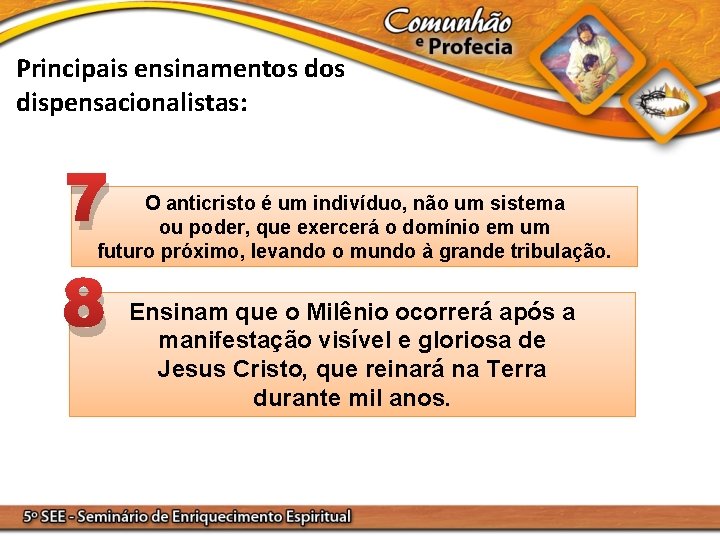 Comunhão e Profecia

Principais ensinamentos dos dispensacionalistas:

7

O anticristo é um indivíduo, não um sistema ou poder, que exercerá o domínio em um futuro próximo, levando o mundo à grande tribulação.

8

Ensinam que o Milênio ocorrerá após a manifestação visível e gloriosa de Jesus Cristo, que reinará na Terra durante mil anos.

5º SEE - Seminário de Enriquecimento Espiritual